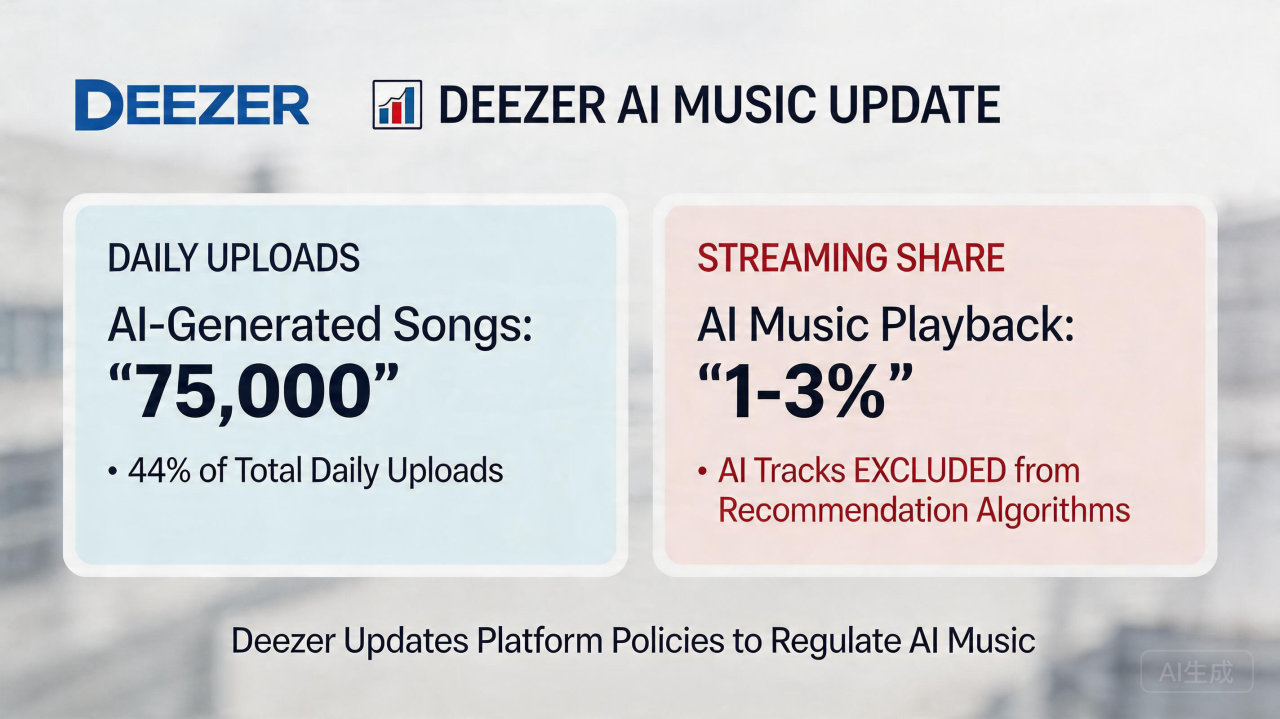 DEEZER

DEEZER AI MUSIC UPDATE

DAILY UPLOADS

AI-Generated Songs:

“75,000”

• 44% of Total Daily Uploads

STREAMING SHARE

AI Music Playback:

“1-3%”

• AI Tracks EXCLUDED from Recommendation Algorithms

Deezer Updates Platform Policies to Regulate AI Music

AI生成